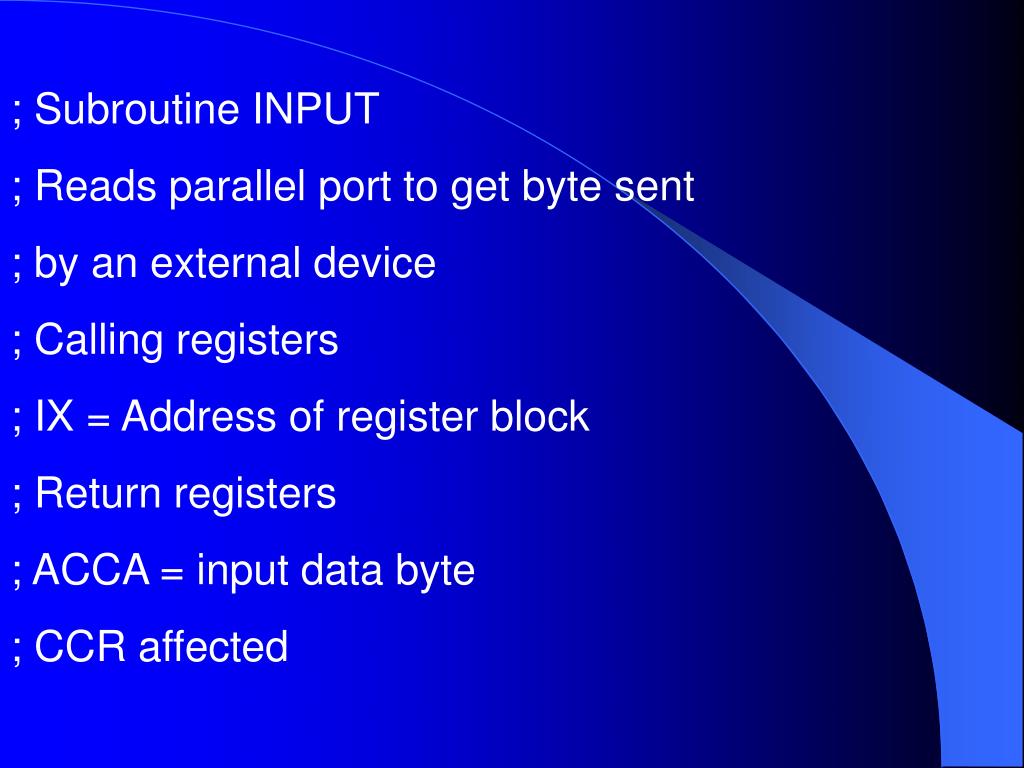 ; Subroutine INPUT

; Reads parallel port to get byte sent

; by an external device

; Calling registers

; IX = Address of register block

; Return registers

; ACCA = input data byte

; CCR affected